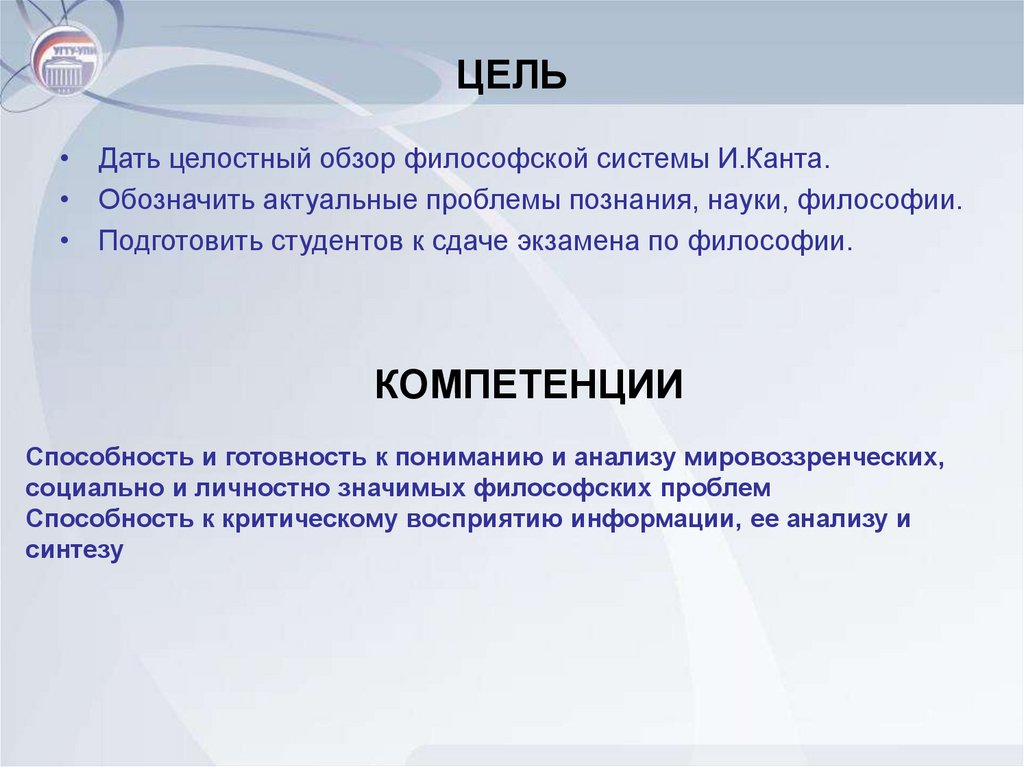 УГТУ-УПИ

ЦЕЛЬ

• Дать целостный обзор философской системы И.Канта.
• Обозначить актуальные проблемы познания, науки, философии.
• Подготовить студентов к сдаче экзамена по философии.

КОМПЕТЕНЦИИ

Способность и готовность к пониманию и анализу мировоззренческих, социально и личностно значимых философских проблем
Способность к критическому восприятию информации, ее анализу и синтезу